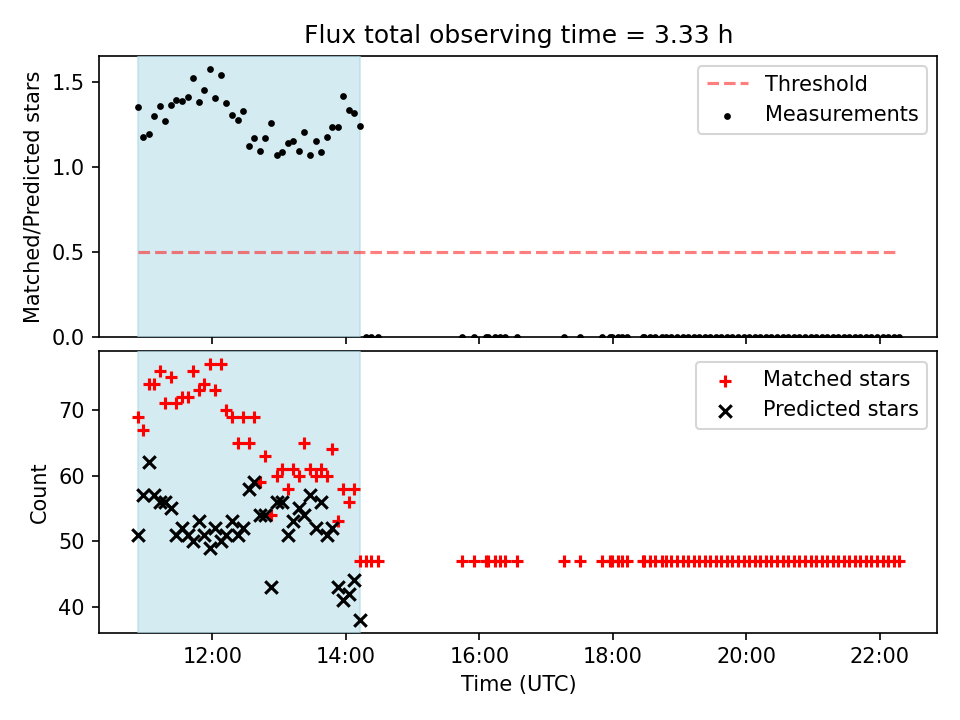 Flux total observing time = 3.33 h

Matched/Predicted stars

1.5
1.0
0.5
0.0

Threshold
Measurements

Count

70
60
50
40

Matched stars
Predicted stars

12:00
14:00
16:00
18:00
20:00
22:00

Time (UTC)